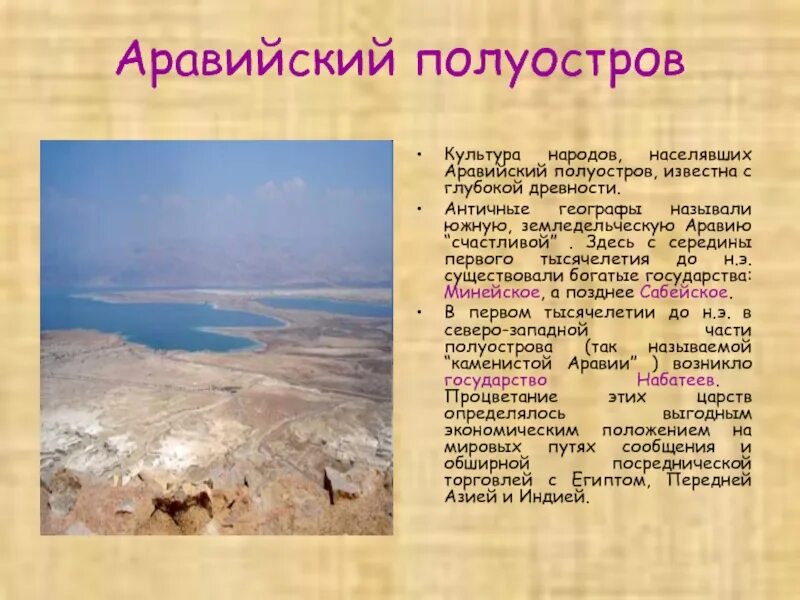 Аравийский полуостров

• Культура народов, населявших Аравийский полуостров, известна с глубокой древности.

• Античные географы называли южную, земледельческую Аравию "счастливой" . Здесь с середины первого тысячелетия до н.э. существовали богатые государства: Минейское, а позднее Сабейское.

• В первом тысячелетии до н.э. в северо-западной части полуострова (так называемой "каменистой Аравии" ) возникло государство Набатеев. Процветание этих царств определялось выгодным экономическим положением на мировых путях сообщения и обширной посреднической торговлей с Египтом, Передней Азией и Индией.